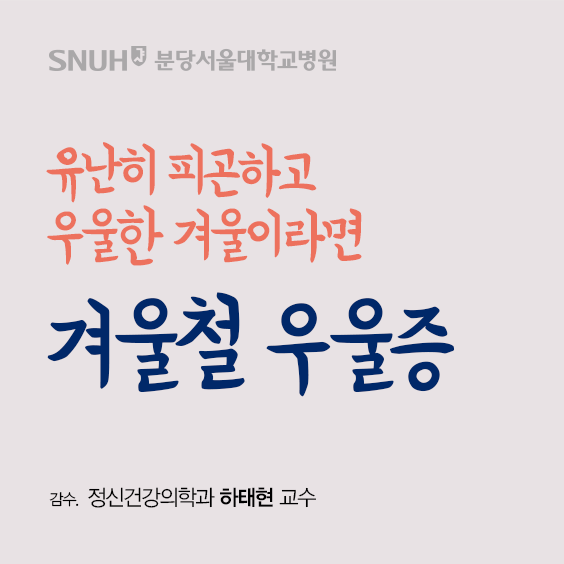 SNUH 분당서울대학교병원

유난히 피곤하고
우울한 겨울이라면

겨울철 우울증

감수. 정신건강의학과 하태현 교수